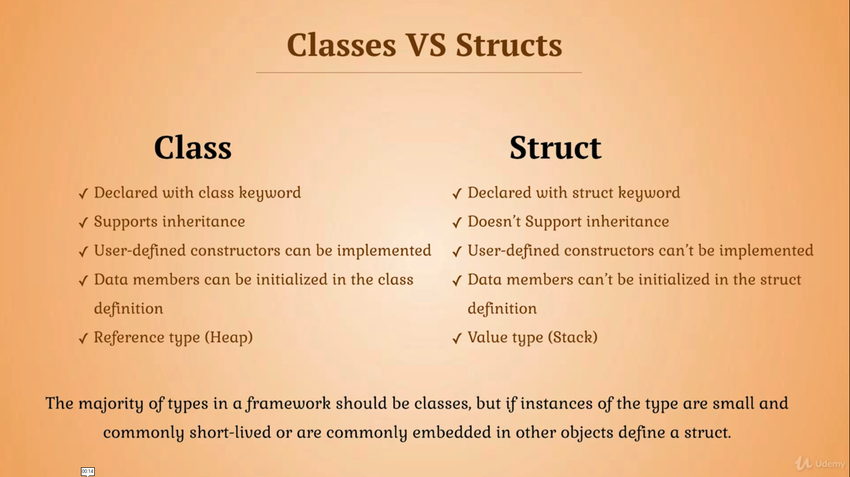 Classes VS Structs

Class

✓ Declared with class keyword
✓ Supports inheritance
✓ User-defined constructors can be implemented
✓ Data members can be initialized in the class definition
✓ Reference type (Heap)

Struct

✓ Declared with struct keyword
✓ Doesn't Support inheritance
✓ User-defined constructors can't be implemented
✓ Data members can't be initialized in the struct definition
✓ Value type (Stack)

The majority of types in a framework should be classes, but if instances of the type are small and commonly short-lived or are commonly embedded in other objects define a struct.

00:14

Udemy